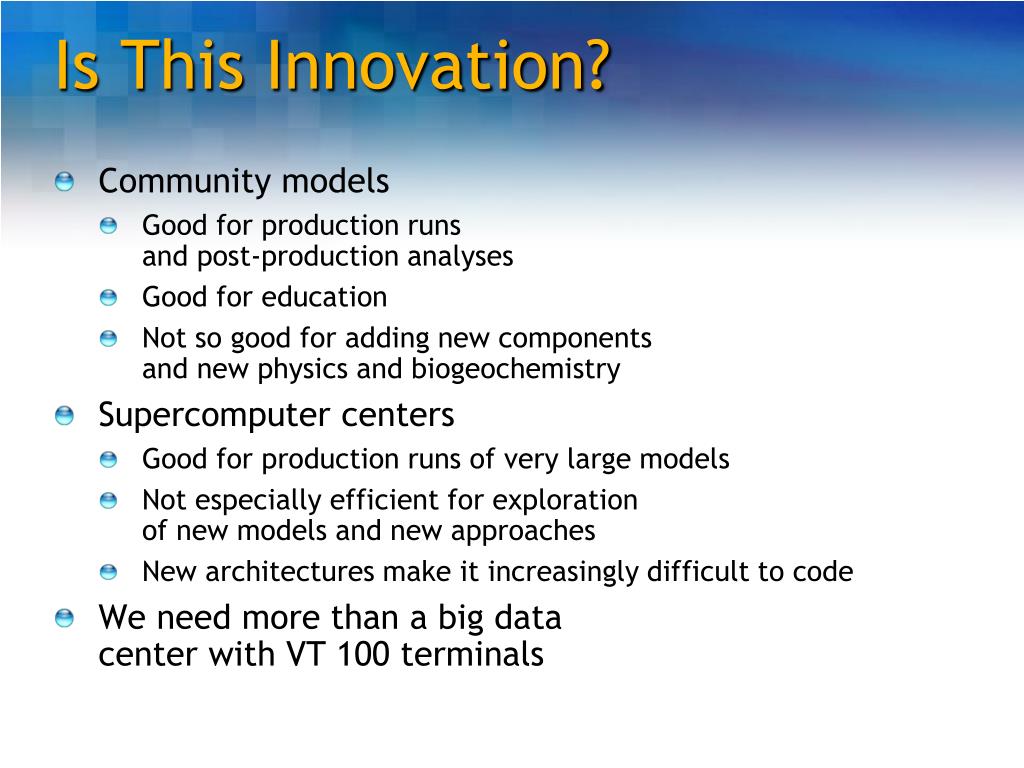 Is This Innovation?

Community models

Good for production runs and post-production analyses

Good for education

Not so good for adding new components and new physics and biogeochemistry

Supercomputer centers

Good for production runs of very large models

Not especially efficient for exploration of new models and new approaches

New architectures make it increasingly difficult to code

We need more than a big data center with VT 100 terminals